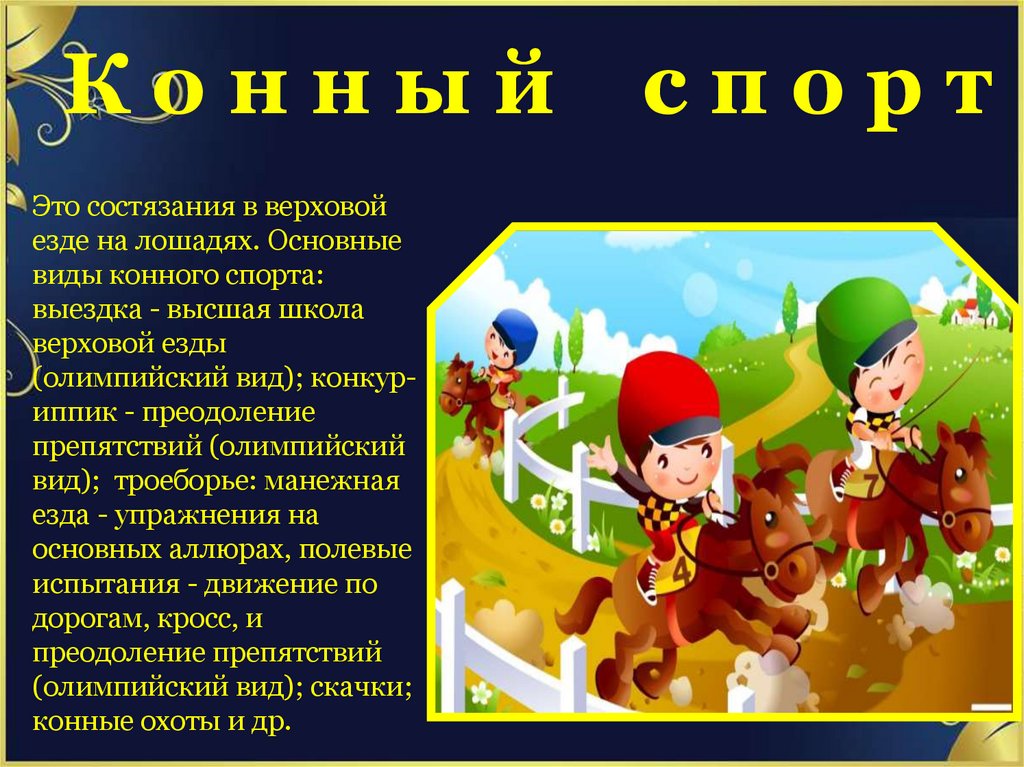 Конный спорт

Это состязания в верховой езде на лошадях. Основные виды конного спорта: выездка - высшая школа верховой езды (олимпийский вид); конкур-иппик - преодоление препятствий (олимпийский вид); троеборье: манежная езда - упражнения на основных аллюрах, полевые испытания - движение по дорогам, кросс, и преодоление препятствий (олимпийский вид); скачки; конные охоты и др.

4

7